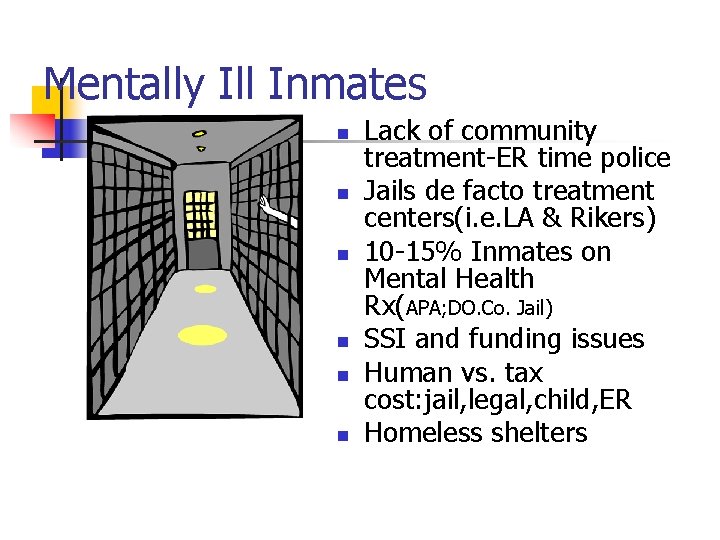 Mentally Ill Inmates

- Lack of community treatment-ER time police
- Jails de facto treatment centers(i.e.LA & Rikers)
- 10-15% Inmates on Mental Health Rx(APA;DO.Co. Jail)
- SSI and funding issues
- Human vs. tax cost:jail,legal,child,ER
- Homeless shelters